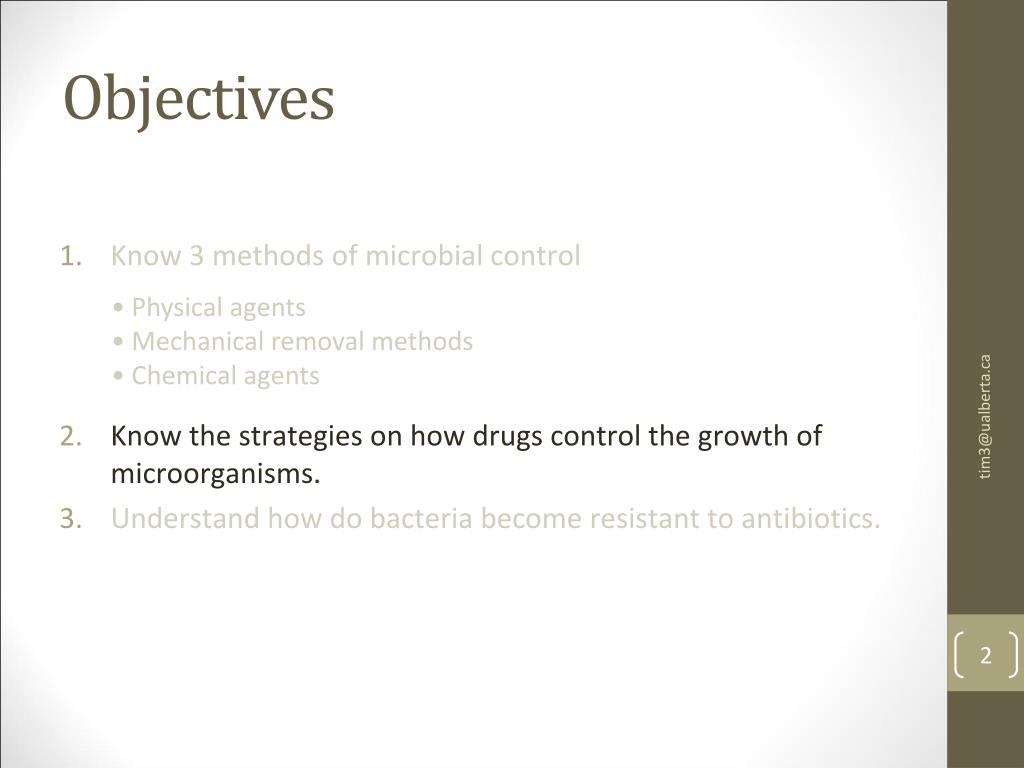 Objectives

1. Know 3 methods of microbial control

• Physical agents
• Mechanical removal methods
• Chemical agents

2. Know the strategies on how drugs control the growth of microorganisms.
3. Understand how do bacteria become resistant to antibiotics.

tim3@ualberta.ca

2